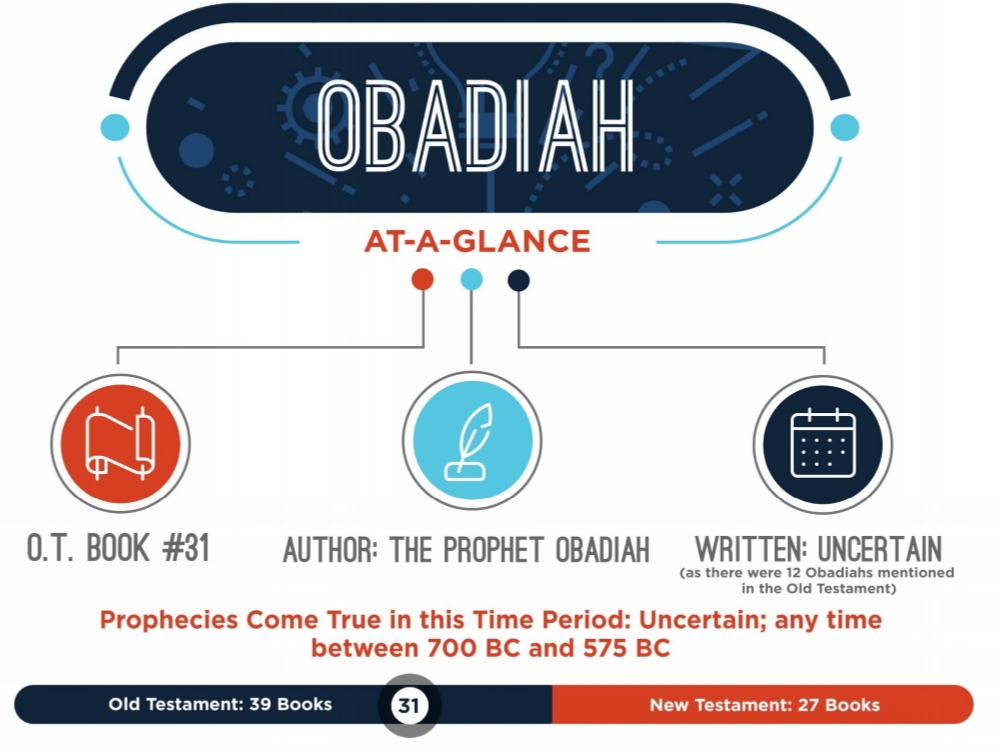 OBADIAH

AT-A-GLANCE

O.T. BOOK #31

AUTHOR: THE PROPHET OBADIAH

WRITTEN: UNCERTAIN
(as there were 12 Obadiahs mentioned in the Old Testament)

Prophecies Come True in this Time Period: Uncertain; any time between 700 BC and 575 BC

Old Testament: 39 Books

31

New Testament: 27 Books